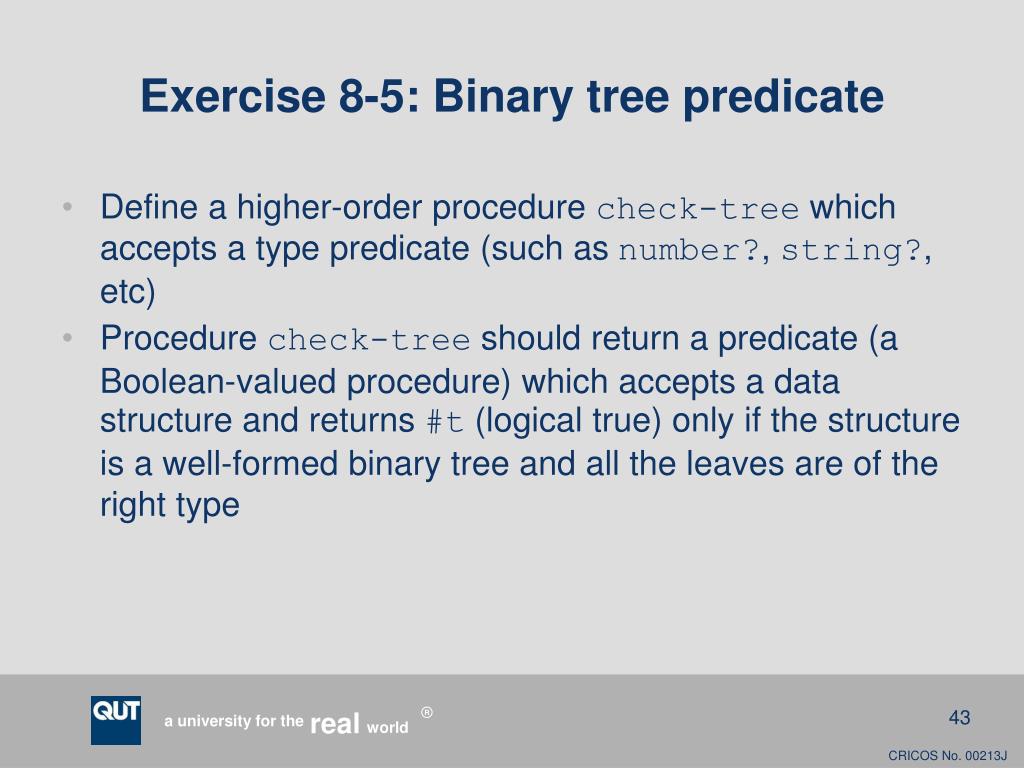 Exercise 8-5: Binary tree predicate

• Define a higher-order procedure check-tree which accepts a type predicate (such as number?, string?, etc)
• Procedure check-tree should return a predicate (a Boolean-valued procedure) which accepts a data structure and returns #t (logical true) only if the structure is a well-formed binary tree and all the leaves are of the right type

QUT a university for the real world ®

43

CRICOS No. 00213J